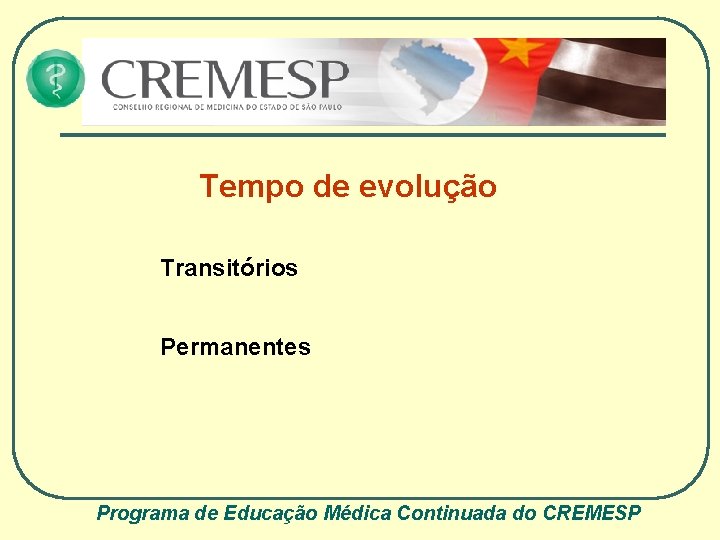 CREMESP
CONSELHO REGIONAL DE MEDICINA DO ESTADO DE SÃO PAULO

Tempo de evolução

Transitórios

Permanentes

Programa de Educação Médica Continuada do CREMESP